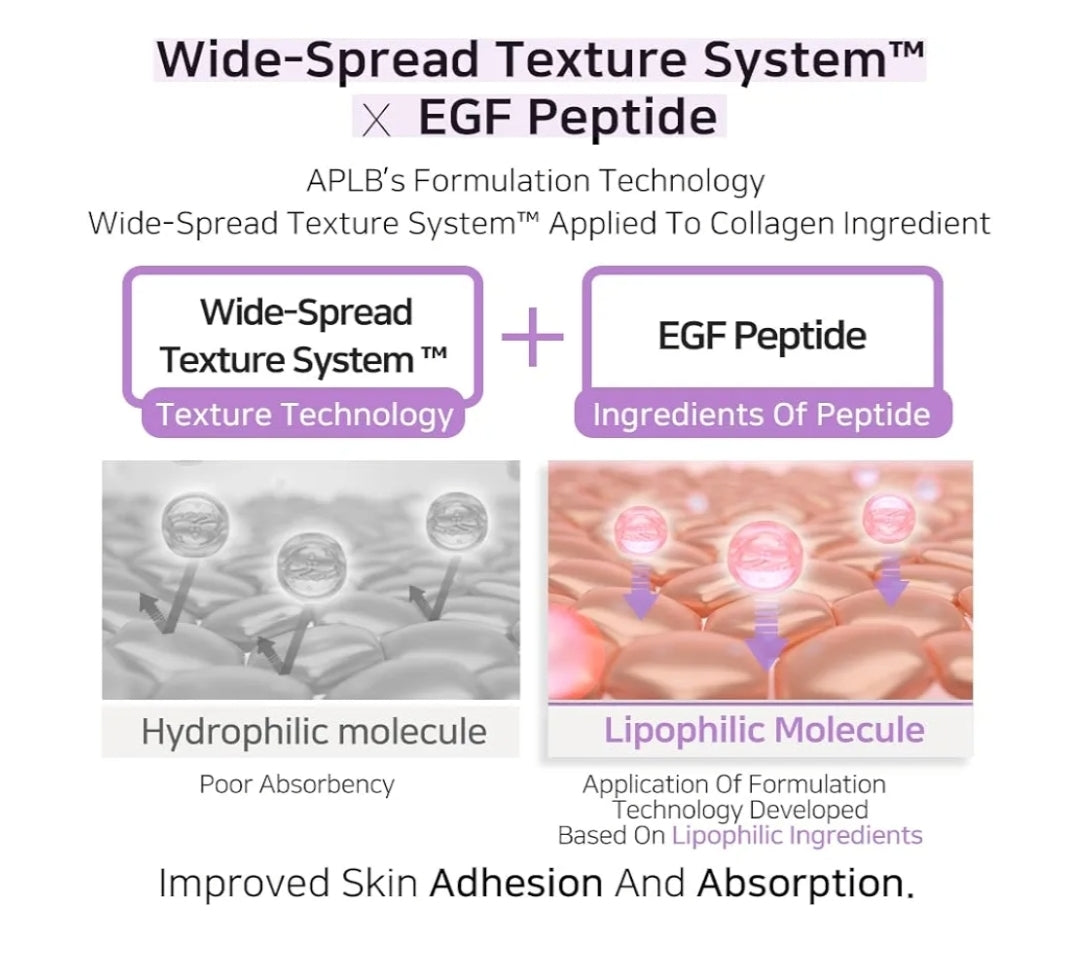 Wide-Spread Texture System™
X EGF Peptide

APLB's Formulation Technology
Wide-Spread Texture System™ Applied To Collagen Ingredient

Wide-Spread Texture System ™
Texture Technology

+

EGF Peptide
Ingredients Of Peptide

Hydrophilic molecule
Poor Absorbency

Lipophilic Molecule
Application Of Formulation Technology Developed Based On Lipophilic Ingredients

Improved Skin Adhesion And Absorption.